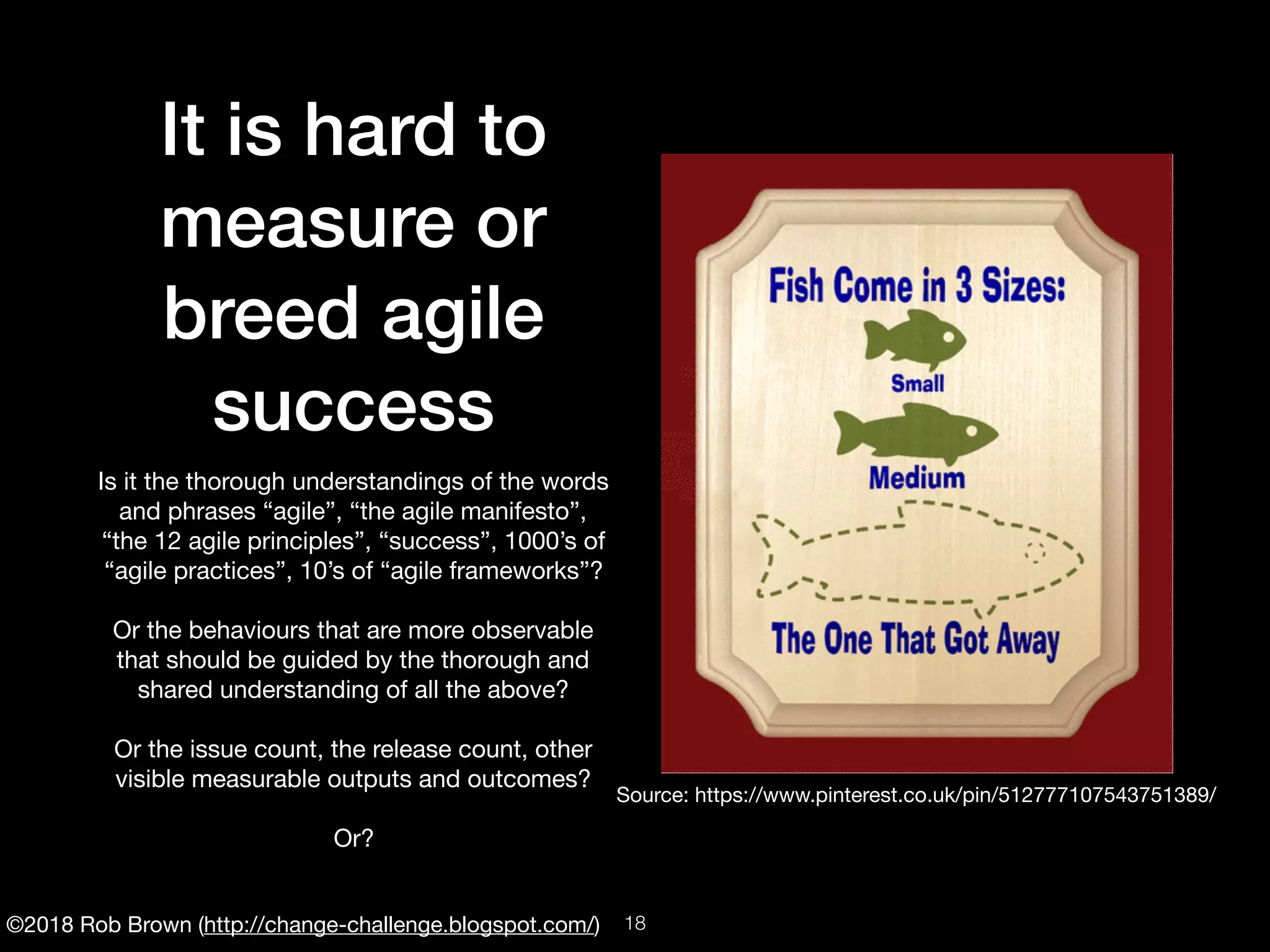 It is hard to measure or breed agile success

Is it the thorough understandings of the words and phrases “agile”, “the agile manifesto”, “the 12 agile principles”, “success”, 1000’s of “agile practices”, 10’s of “agile frameworks”?

Or the behaviours that are more observable that should be guided by the thorough and shared understanding of all the above?

Or the issue count, the release count, other visible measurable outputs and outcomes?

Or?

Fish Come in 3 Sizes:

Small

Medium

The One That Got Away

Source: https://www.pinterest.co.uk/pin/512777107543751389/

©2018 Rob Brown (http://change-challenge.blogspot.com/) 18